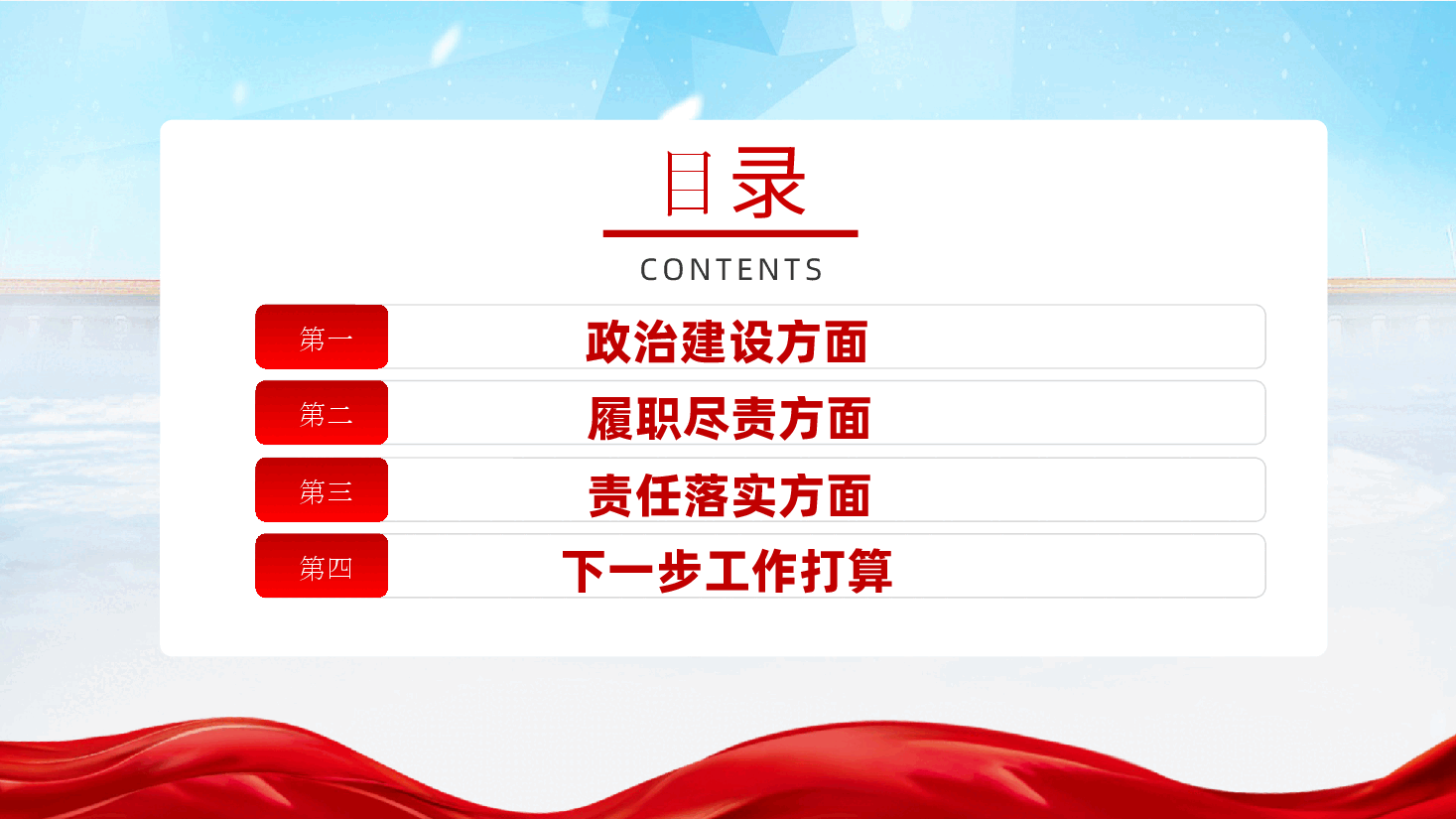 目录

CONTENTS

第一 政治建设方面

第二 履职尽责方面

第三 责任落实方面

第四 下一步工作打算